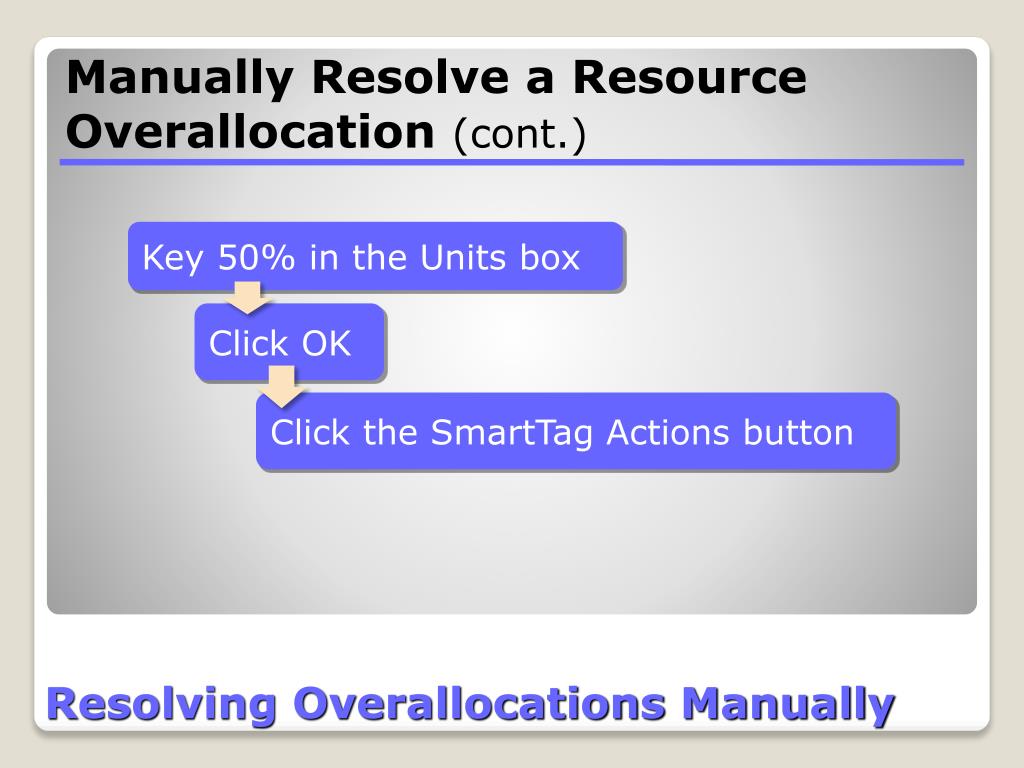 Manually Resolve a Resource Overallocation (cont.)

Key 50% in the Units box

Click OK

Click the SmartTag Actions button

Resolving Overallocations Manually